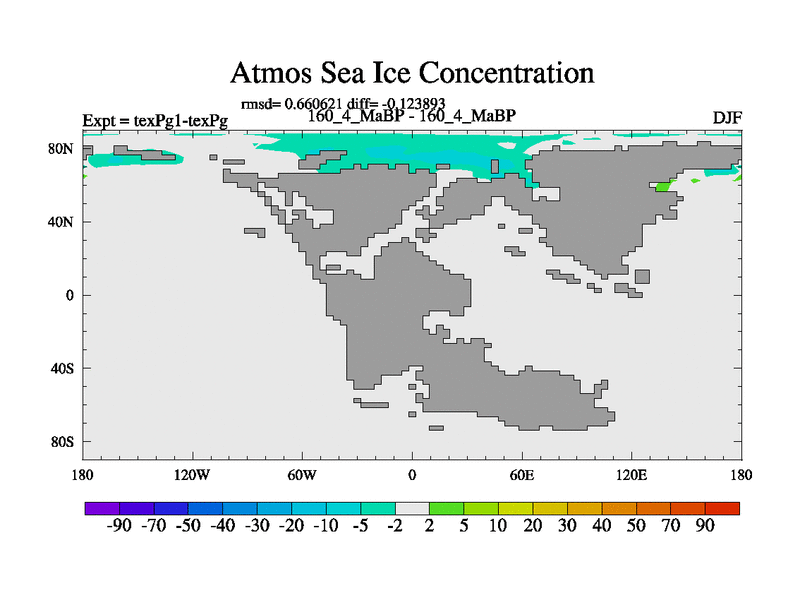 Atmos Sea Ice Concentration

rmsd= 0.660621 diff= -0.123893

Expt = texPg1-texPg

160_4_MaBP - 160_4_MaBP

DJF

80N
40N
0
40S
80S

180 120W 60W 0 60E 120E 180

-90 -70 -50 -40 -30 -20 -10 -5 -2 2 5 10 20 30 40 50 70 90